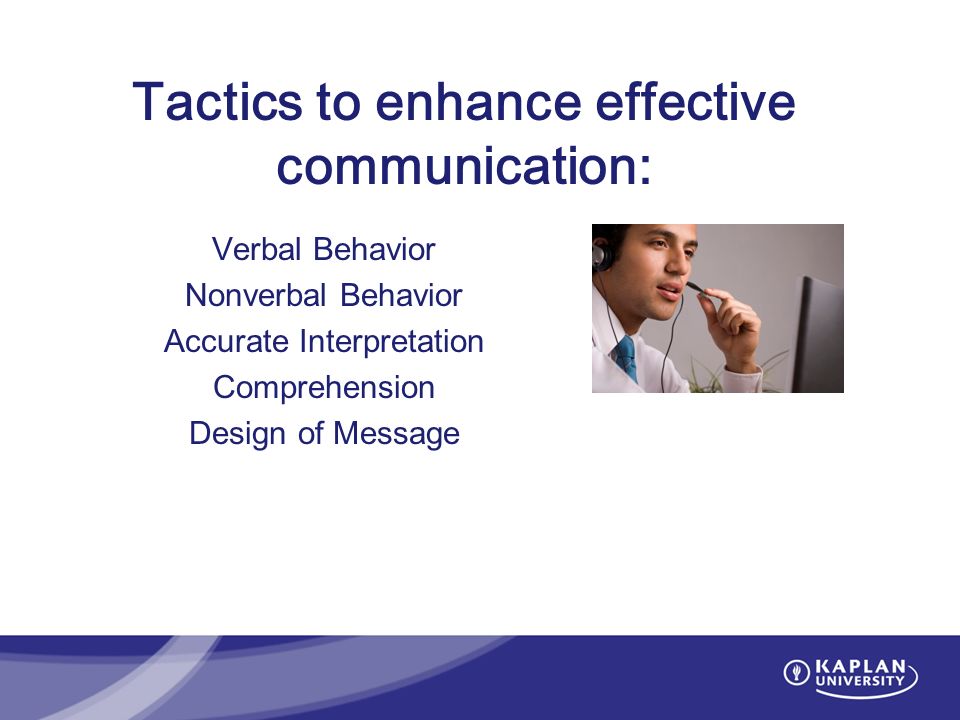 Tactics to enhance effective communication:

Verbal Behavior
Nonverbal Behavior
Accurate Interpretation
Comprehension
Design of Message

KAPLAN UNIVERSITY